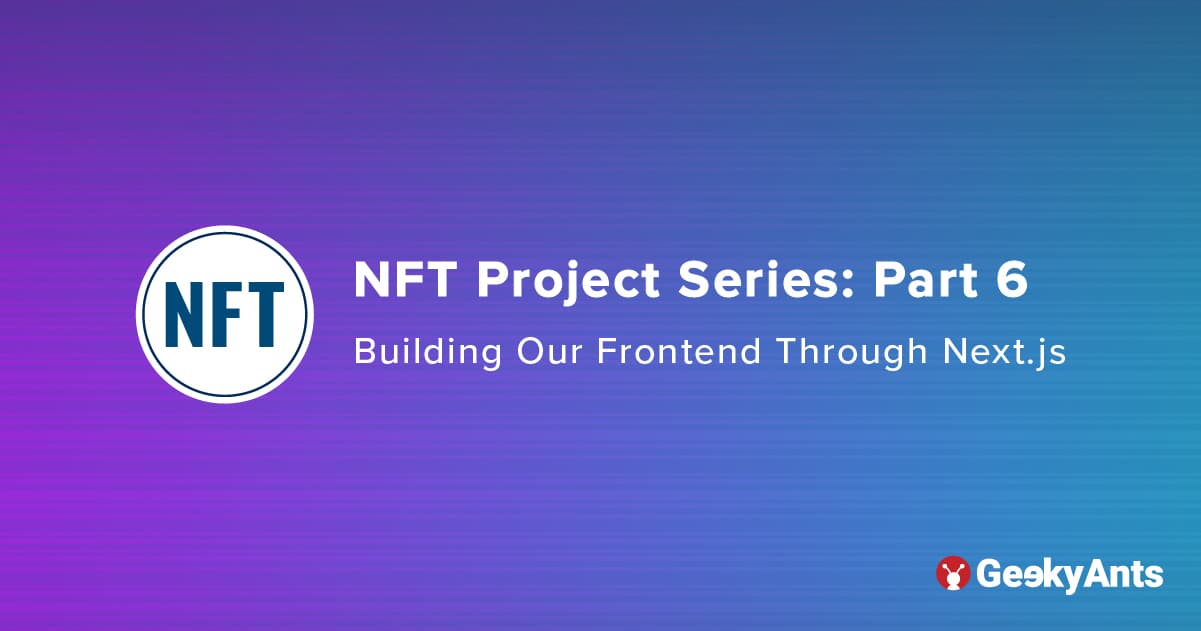 NFT

NFT Project Series: Part 6

Building Our Frontend Through Next.js

GeekyAnts